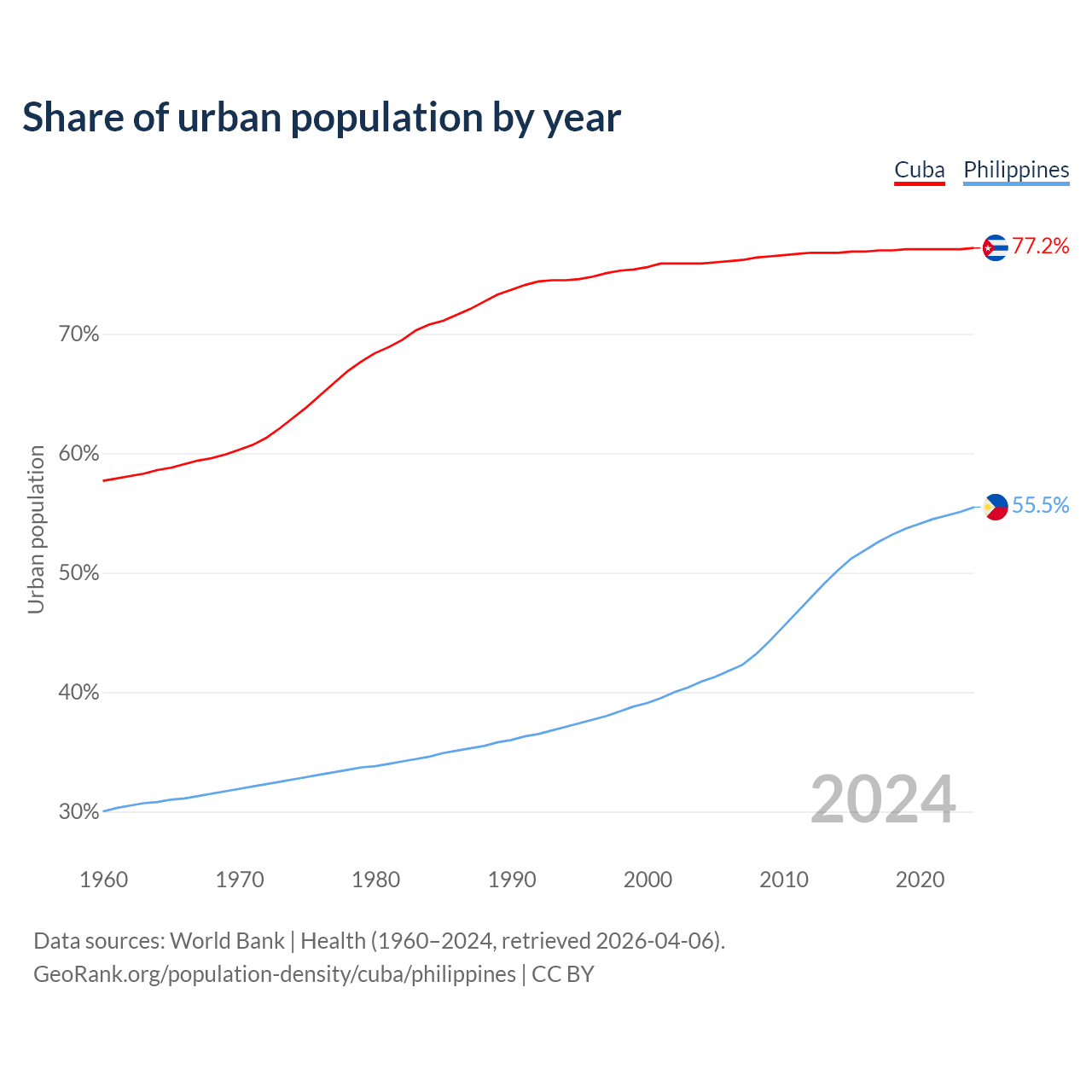 Share of urban population by year

Cuba Philippines

77.2%

55.5%

Urban population

70%

60%

50%

40%

30%

2024

1960 1970 1980 1990 2000 2010 2020

Data sources: World Bank | Health (1960–2024, retrieved 2026-04-06).
GeoRank.org/population-density/cuba/philippines | CC BY